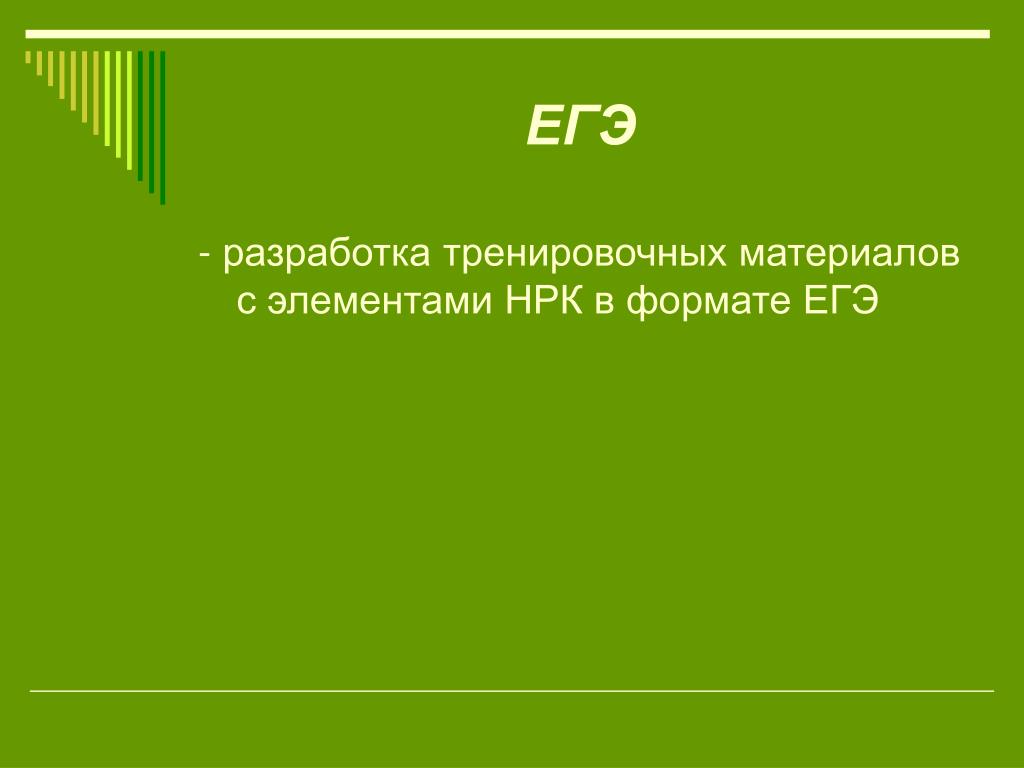 ЕГЭ

- разработка тренировочных материалов с элементами НРК в формате ЕГЭ